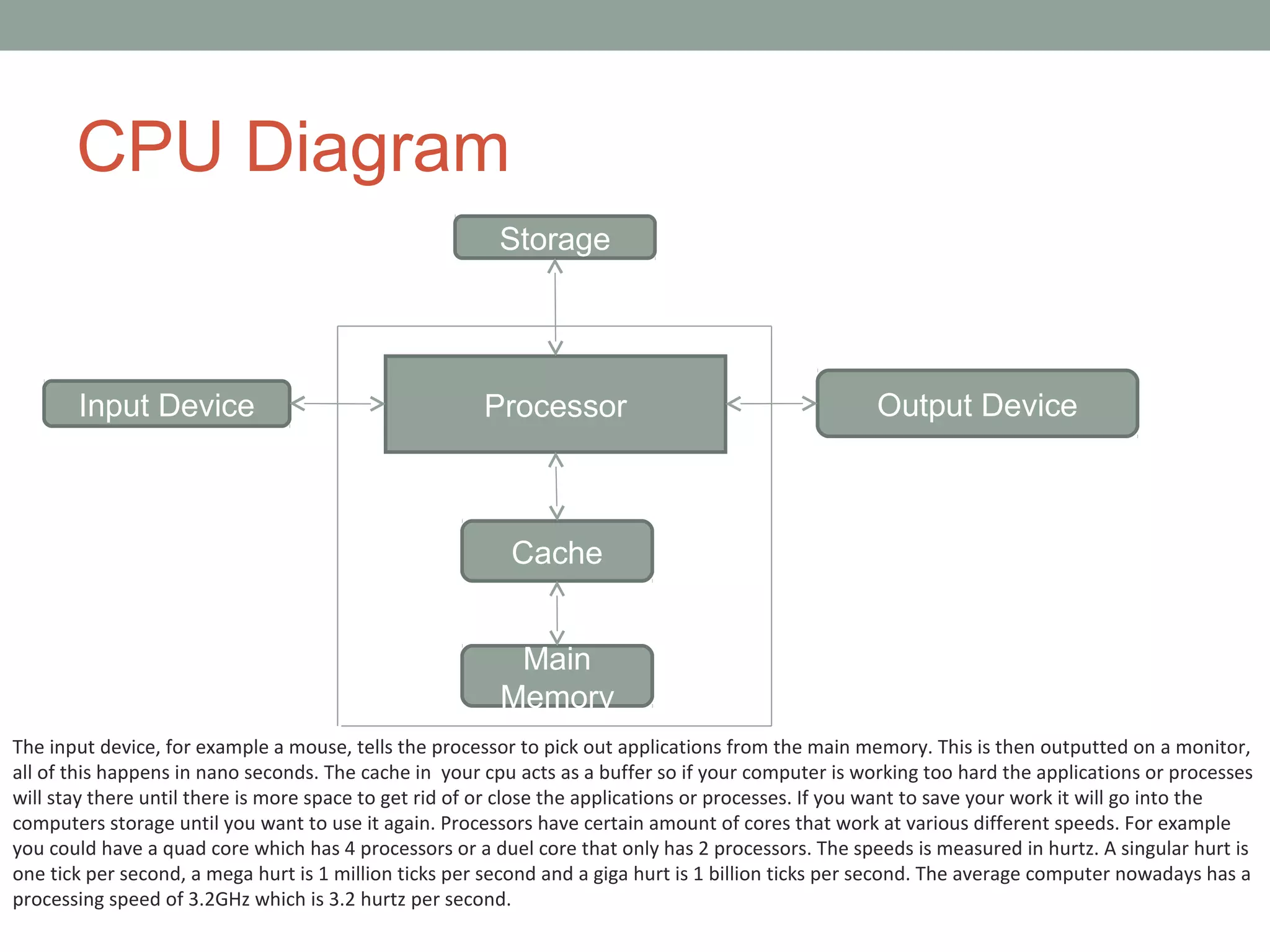 CPU Diagram

Storage

Input Device

Processor

Output Device

Cache

Main Memory

The input device, for example a mouse, tells the processor to pick out applications from the main memory. This is then outputted on a monitor, all of this happens in nano seconds. The cache in your cpu acts as a buffer so if your computer is working too hard the applications or processes will stay there until there is more space to get rid of or close the applications or processes. If you want to save your work it will go into the computers storage until you want to use it again. Processors have certain amount of cores that work at various different speeds. For example you could have a quad core which has 4 processors or a duel core that only has 2 processors. The speeds is measured in hurtz. A singular hurt is one tick per second, a mega hurt is 1 million ticks per second and a giga hurt is 1 billion ticks per second. The average computer nowadays has a processing speed of 3.2GHz which is 3.2 hurtz per second.